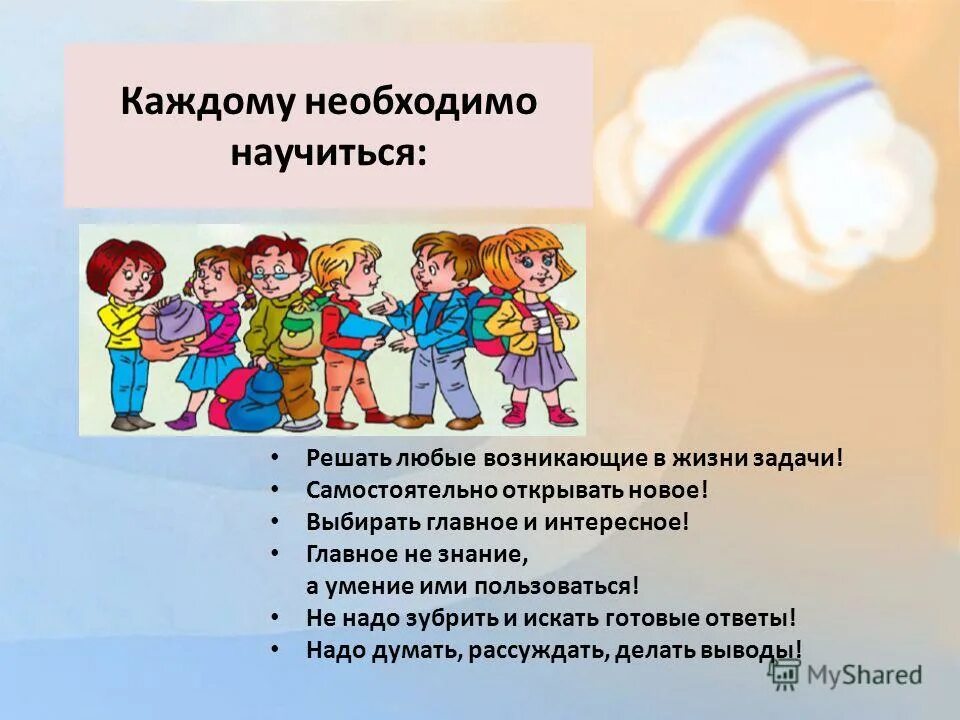 Каждому необходимо научиться:

• Решать любые возникающие в жизни задачи!
• Самостоятельно открывать новое!
• Выбирать главное и интересное!
• Главное не знание, а умение ими пользоваться!
• Не надо зубрить и искать готовые ответы!
• Надо думать, рассуждать, делать выводы!

MyShared